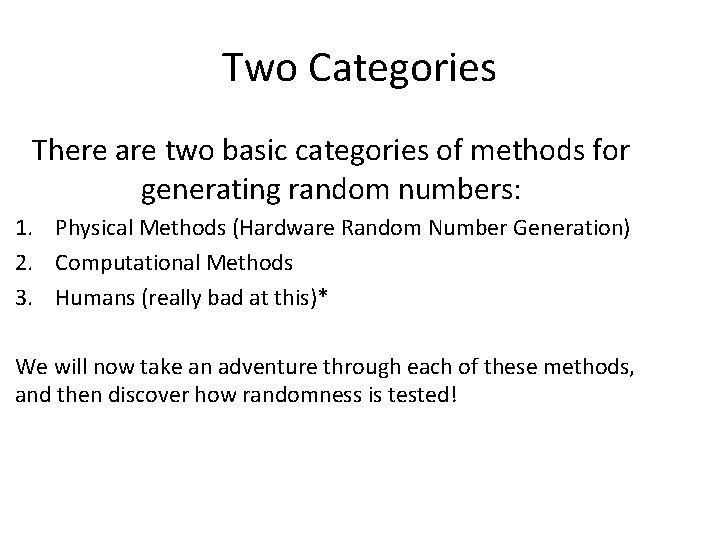 Two Categories

There are two basic categories of methods for generating random numbers:

1. Physical Methods (Hardware Random Number Generation)
2. Computational Methods
3. Humans (really bad at this)*

We will now take an adventure through each of these methods, and then discover how randomness is tested!